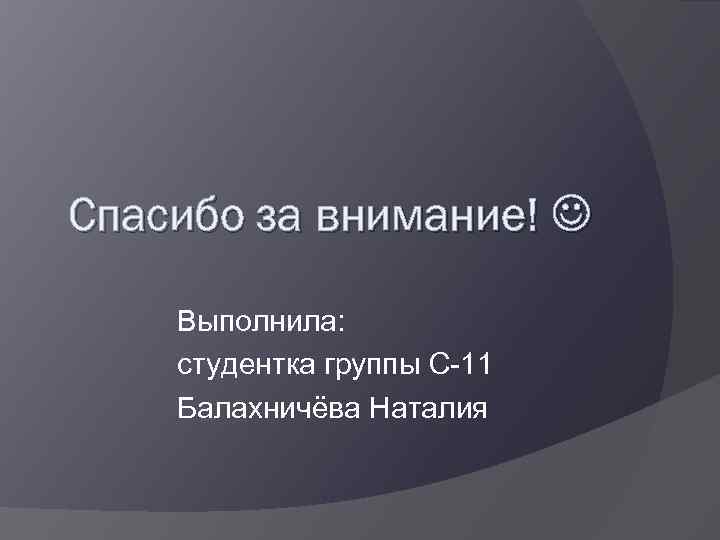 Спасибо за внимание! ☺

Выполнила:
студентка группы С-11
Балахничёва Наталия